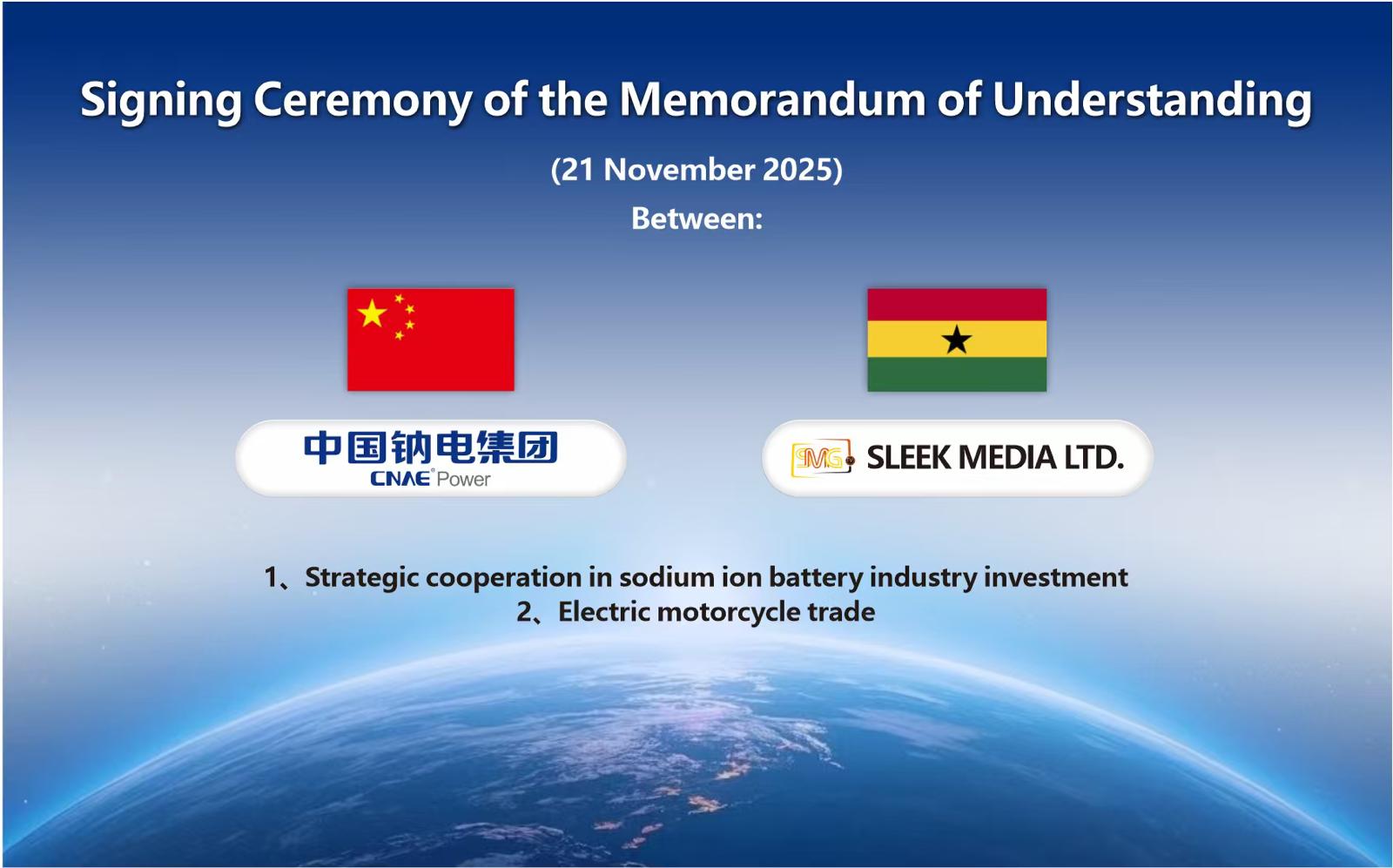 Signing Ceremony of the Memorandum of Understanding

(21 November 2025)

Between:

中国钠电集团
CNAE Power

SMG SLEEK MEDIA LTD.

1、Strategic cooperation in sodium ion battery industry investment
2、Electric motorcycle trade